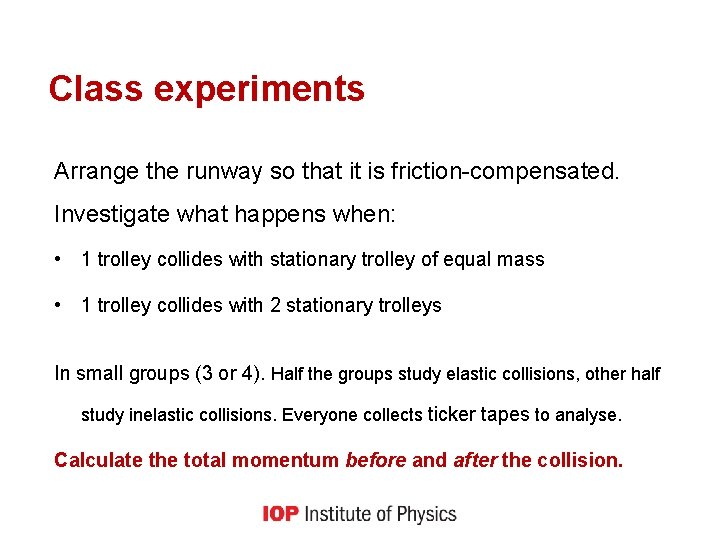 Class experiments

Arrange the runway so that it is friction-compensated.

Investigate what happens when:

• 1 trolley collides with stationary trolley of equal mass

• 1 trolley collides with 2 stationary trolleys

In small groups (3 or 4). Half the groups study elastic collisions, other half study inelastic collisions. Everyone collects ticker tapes to analyse.

Calculate the total momentum before and after the collision.

IOP Institute of Physics